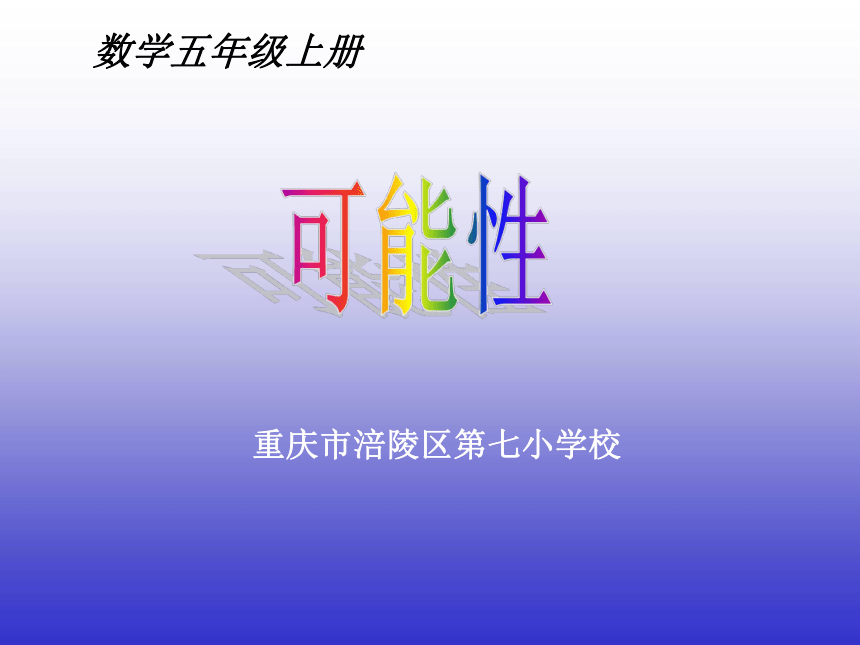 数学五年级上册

可能性

重庆市涪陵区第七小学校